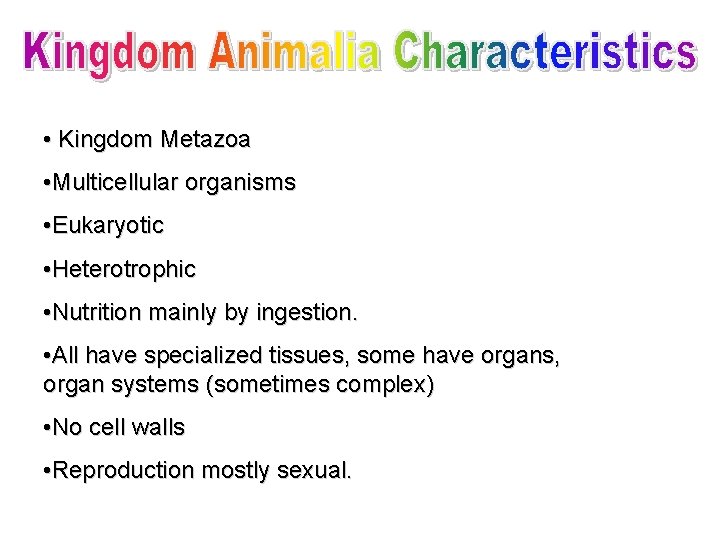 Kingdom Animalia Characteristics

• Kingdom Metazoa

•Multicellular organisms

•Eukaryotic

•Heterotrophic

•Nutrition mainly by ingestion.

•All have specialized tissues, some have organs, organ systems (sometimes complex)

•No cell walls

•Reproduction mostly sexual.